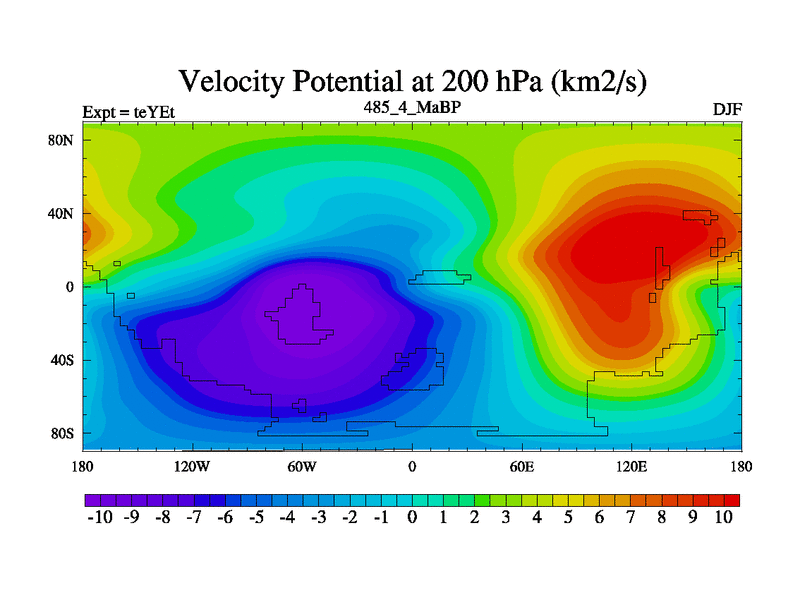 Velocity Potential at 200 hPa (km2/s)

Expt = teYEt

485_4_MaBP

DJF

80N
40N
0
40S
80S

180
120W
60W
0
60E
120E
180

-10 -9 -8 -7 -6 -5 -4 -3 -2 -1 0 1 2 3 4 5 6 7 8 9 10